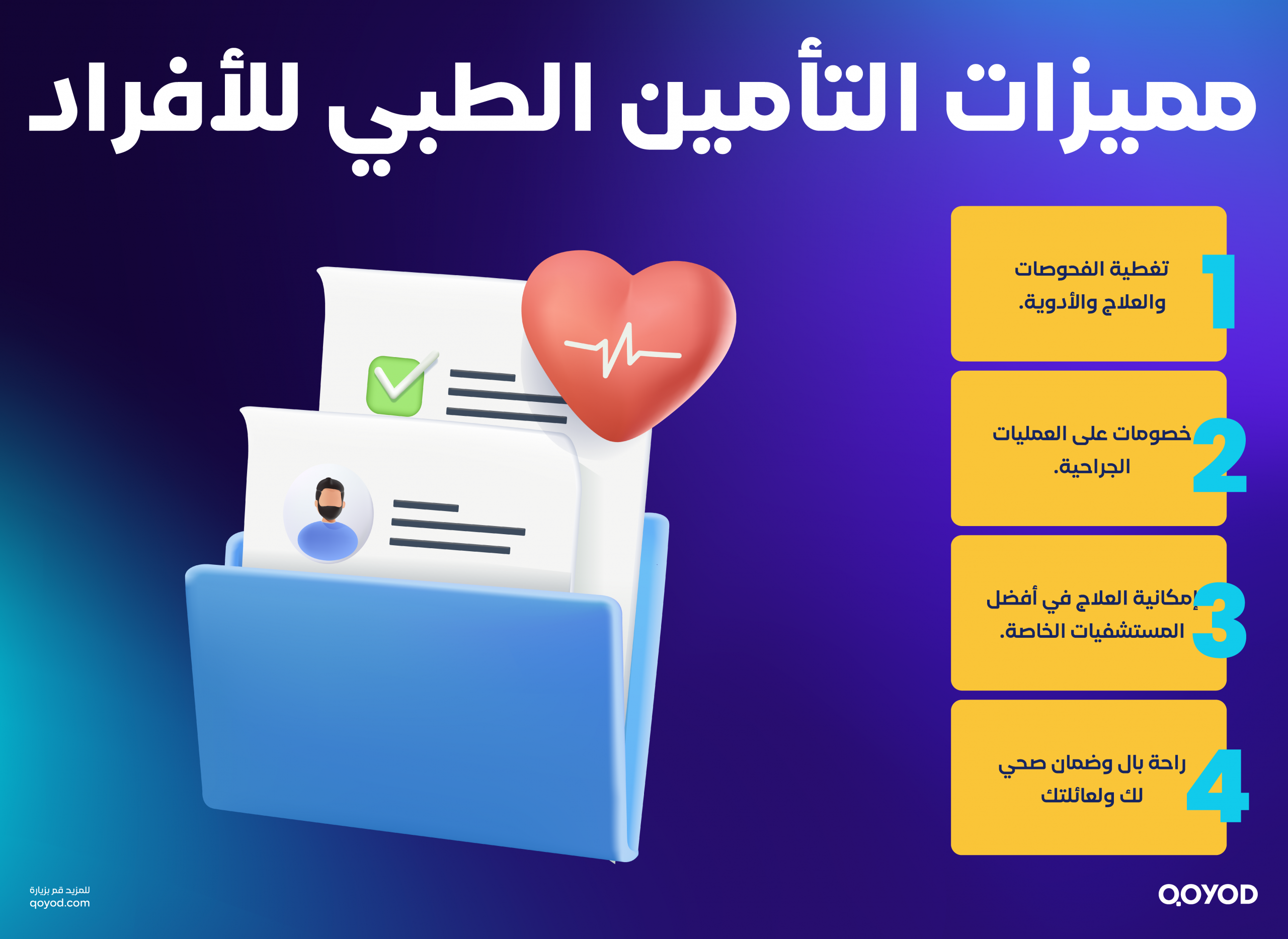 مميزات التأمين الطبي للأفراد

1
تغطية الفحوصات والعلاج والأدوية.

2
خصومات على العمليات الجراحية.

3
إمكانية العلاج في أفضل المستشفيات الخاصة.

4
راحة بال وضمان صحي لك ولعائلتك

للمزيد قم بزيارة
qoyod.com

QOYOD